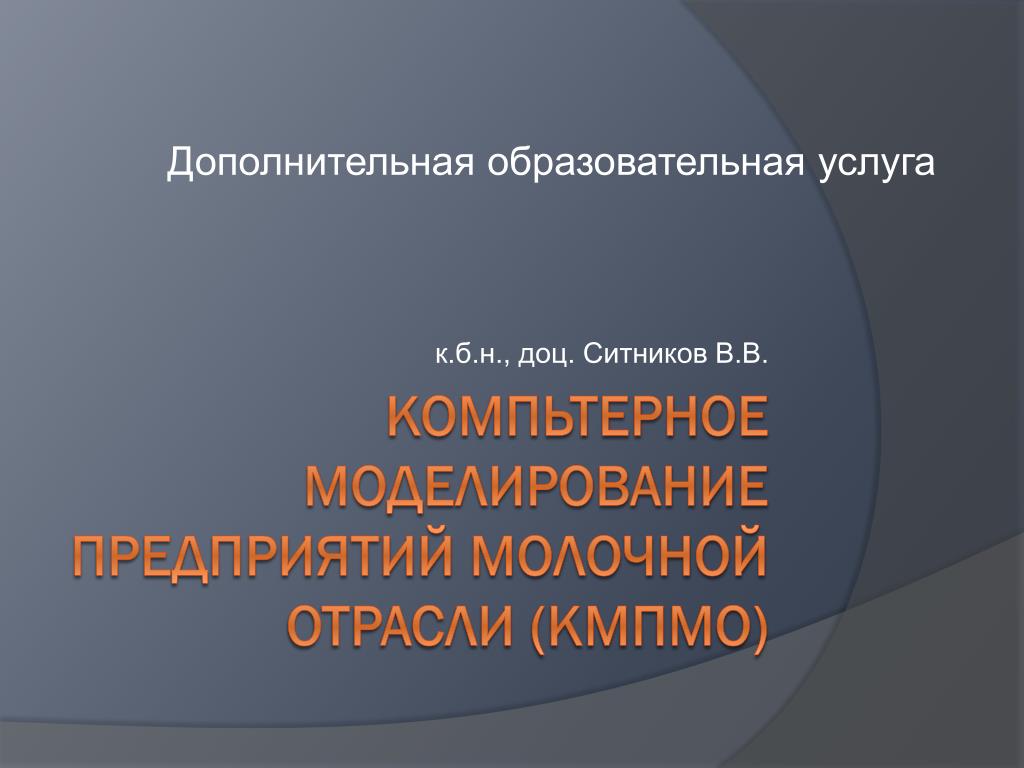 Дополнительная образовательная услуга

к.б.н., доц. Ситников В.В.

КОМПЬТЕРНОЕ МОДЕЛИРОВАНИЕ ПРЕДПРИЯТИЙ МОЛОЧНОЙ ОТРАСЛИ (КМПМО)